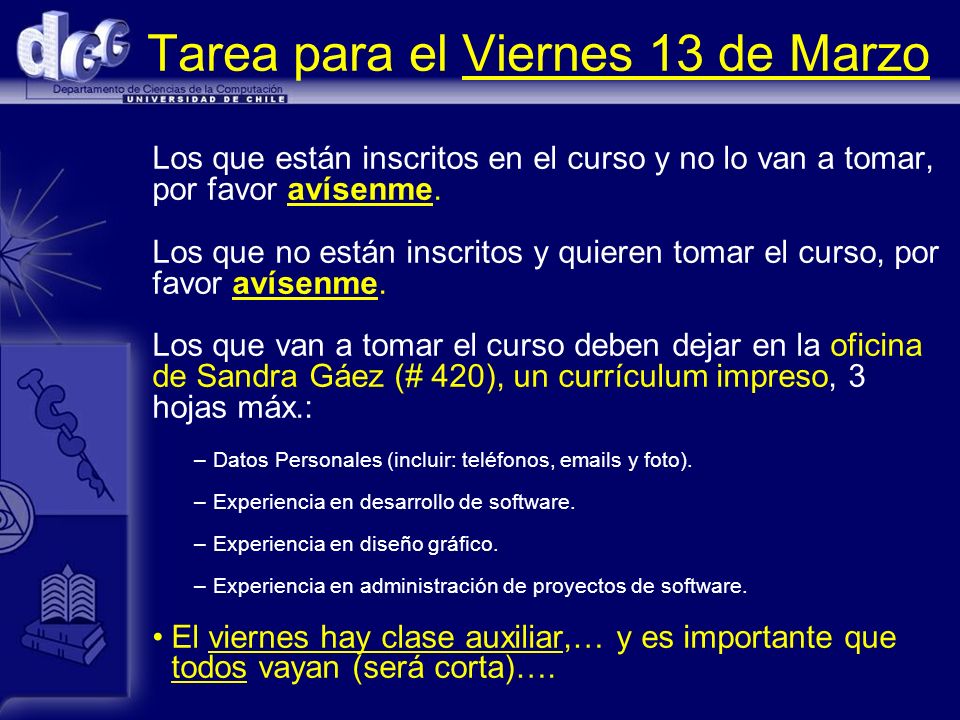 dcc
Departamento de Ciencias de la Computación
UNIVERSIDAD DE CHILE

Tarea para el Viernes 13 de Marzo

Los que están inscritos en el curso y no lo van a tomar, por favor avísenme.

Los que no están inscritos y quieren tomar el curso, por favor avísenme.

Los que van a tomar el curso deben dejar en la oficina de Sandra Gáez (# 420), un currículum impreso, 3 hojas máx.:

– Datos Personales (incluir: teléfonos, emails y foto).

– Experiencia en desarrollo de software.

– Experiencia en diseño gráfico.

– Experiencia en administración de proyectos de software.

• El viernes hay clase auxiliar,… y es importante que todos vayan (será corta)….